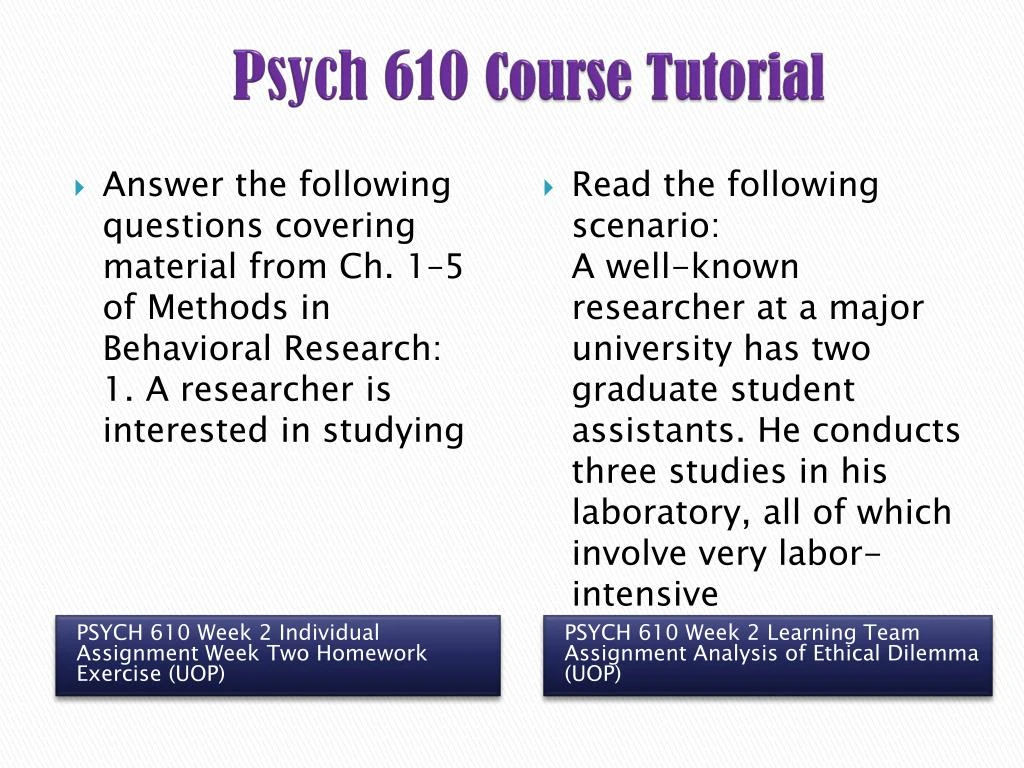 Psych 610 Course Tutorial

Answer the following questions covering material from Ch. 1–5 of Methods in Behavioral Research:
1. A researcher is interested in studying

PSYCH 610 Week 2 Individual Assignment Week Two Homework Exercise (UOP)

Read the following scenario:
A well-known researcher at a major university has two graduate student assistants. He conducts three studies in his laboratory, all of which involve very labor-intensive

PSYCH 610 Week 2 Learning Team Assignment Analysis of Ethical Dilemma (UOP)